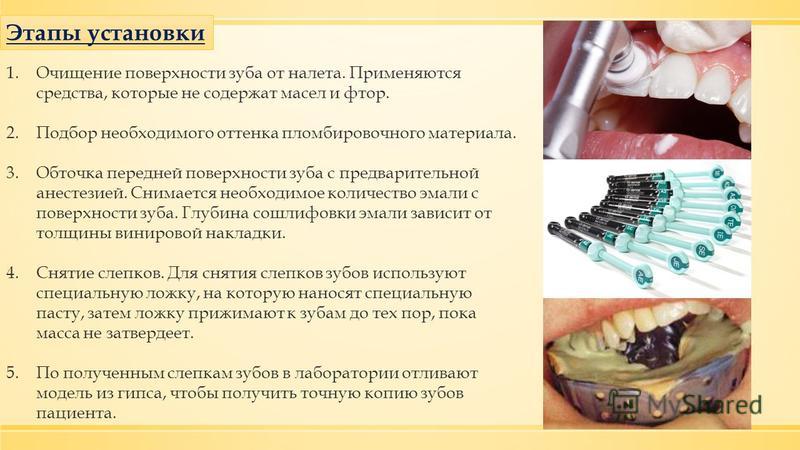 Этапы установки

1. Очищение поверхности зуба от налета. Применяются средства, которые не содержат масел и фтор.

2. Подбор необходимого оттенка пломбировочного материала.

3. Обточка передней поверхности зуба с предварительной анестезией. Снимается необходимое количество эмали с поверхности зуба. Глубина сошлифовки эмали зависит от толщины винировой накладки.

4. Снятие слепков. Для снятия слепков зубов используют специальную ложку, на которую наносят специальную пасту, затем ложку прижимают к зубам до тех пор, пока масса не затвердеет.

5. По полученным слепкам зубов в лаборатории отливают модель из гипса, чтобы получить точную копию зубов пациента.

MyShared